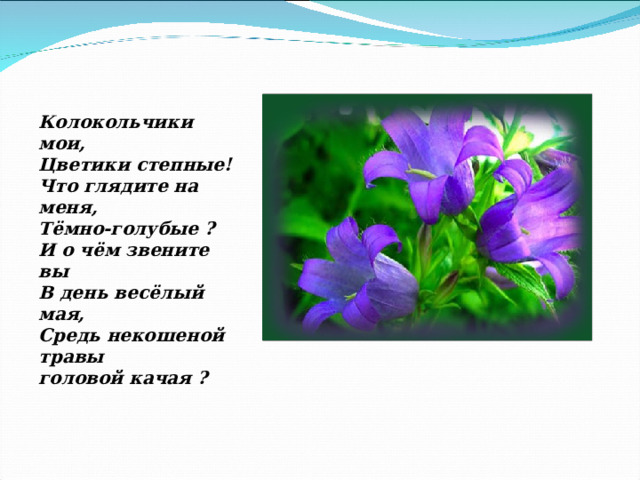 Колокольчики мои,
Цветики степные!
Что глядите на меня,
Тёмно-голубые ?
И о чём звените вы
В день весёлый мая,
Средь некошеной травы
головой качая ?